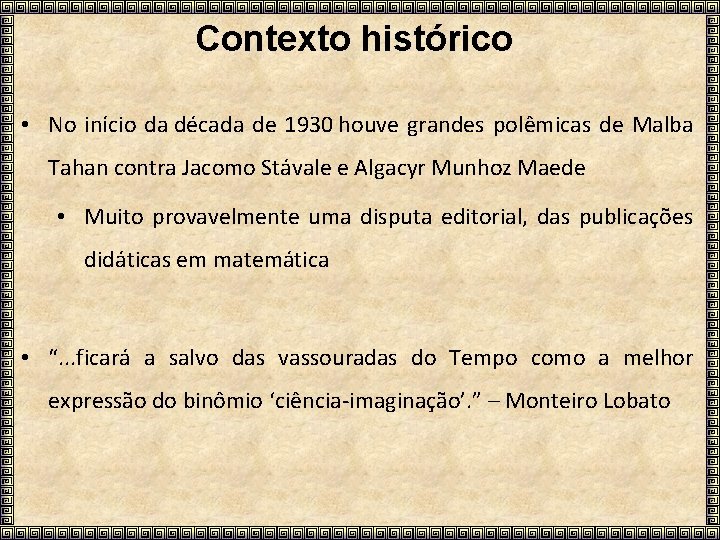 Contexto histórico

• No início da década de 1930 houve grandes polêmicas de Malba Tahan contra Jacomo Stávale e Algacyr Munhoz Maede

• Muito provavelmente uma disputa editorial, das publicações didáticas em matemática

• “...ficará a salvo das vassouradas do Tempo como a melhor expressão do binômio ‘ciência-imaginação’.” – Monteiro Lobato